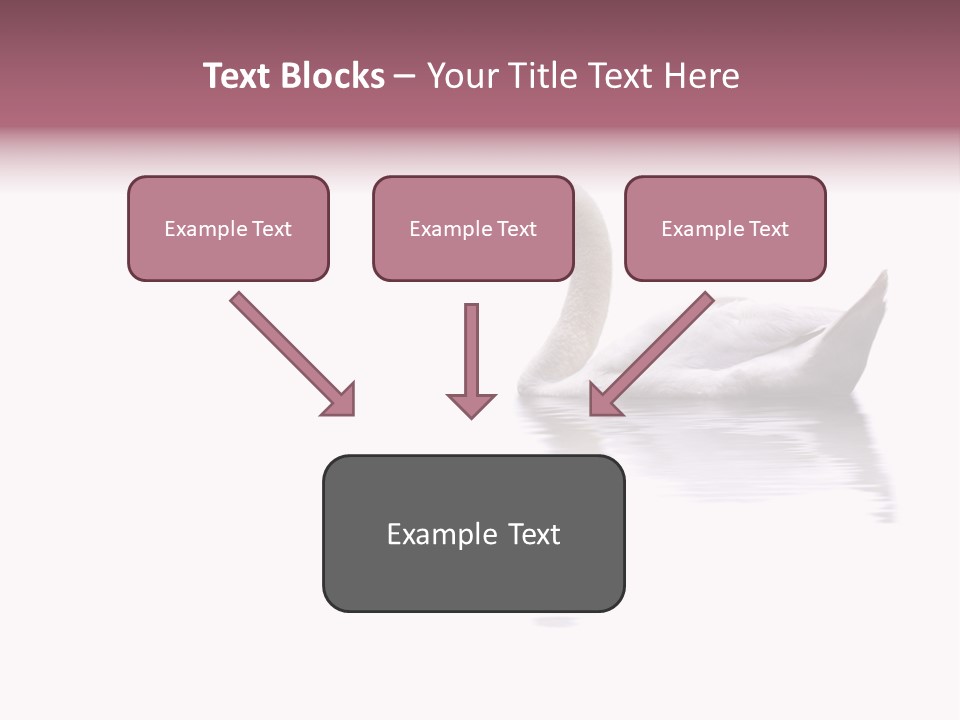 Text Blocks – Your Title Text Here

Example Text

Example Text

Example Text

Example Text